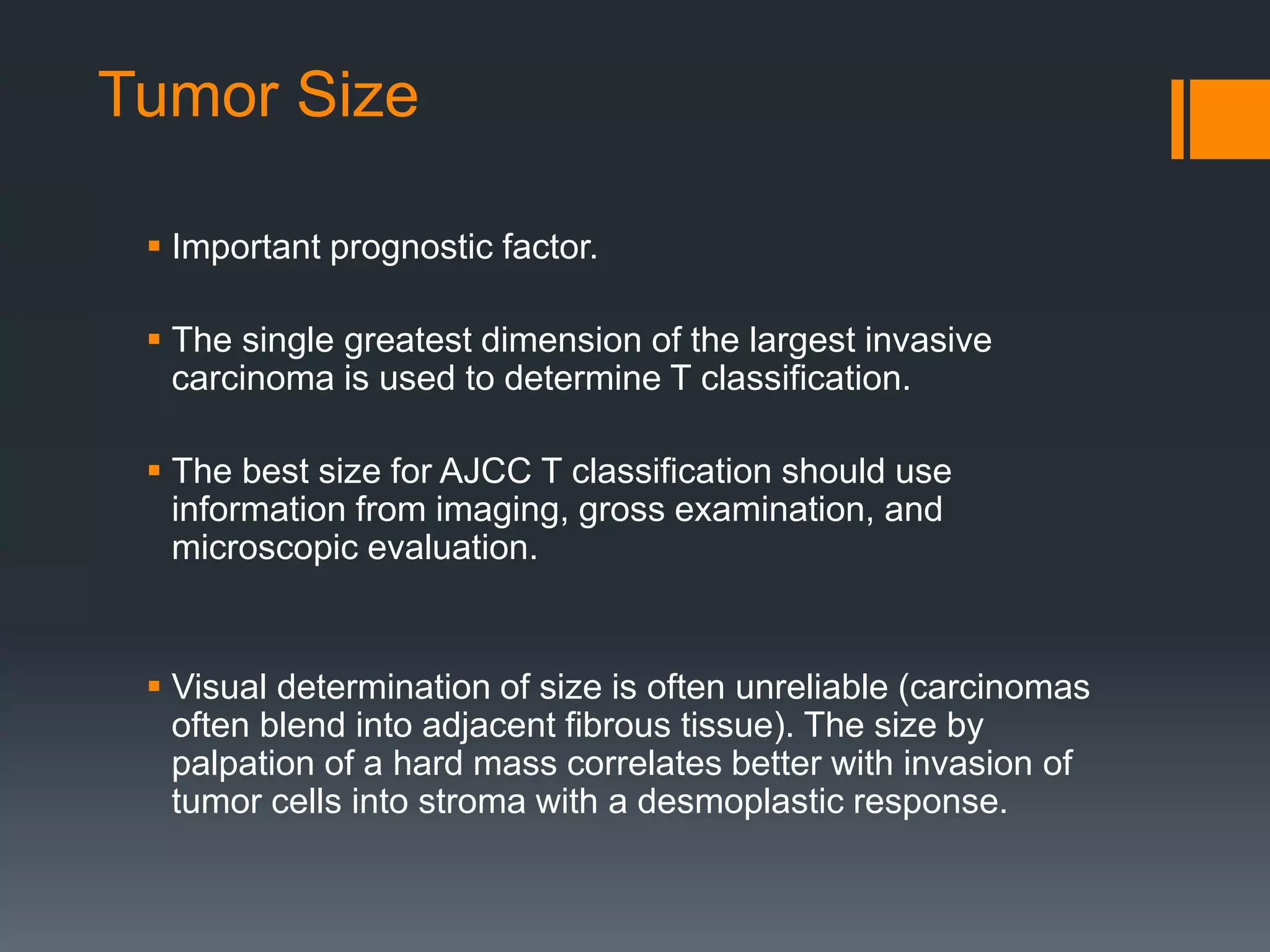 Tumor Size

▪ Important prognostic factor.

▪ The single greatest dimension of the largest invasive carcinoma is used to determine T classification.

▪ The best size for AJCC T classification should use information from imaging, gross examination, and microscopic evaluation.

▪ Visual determination of size is often unreliable (carcinomas often blend into adjacent fibrous tissue). The size by palpation of a hard mass correlates better with invasion of tumor cells into stroma with a desmoplastic response.